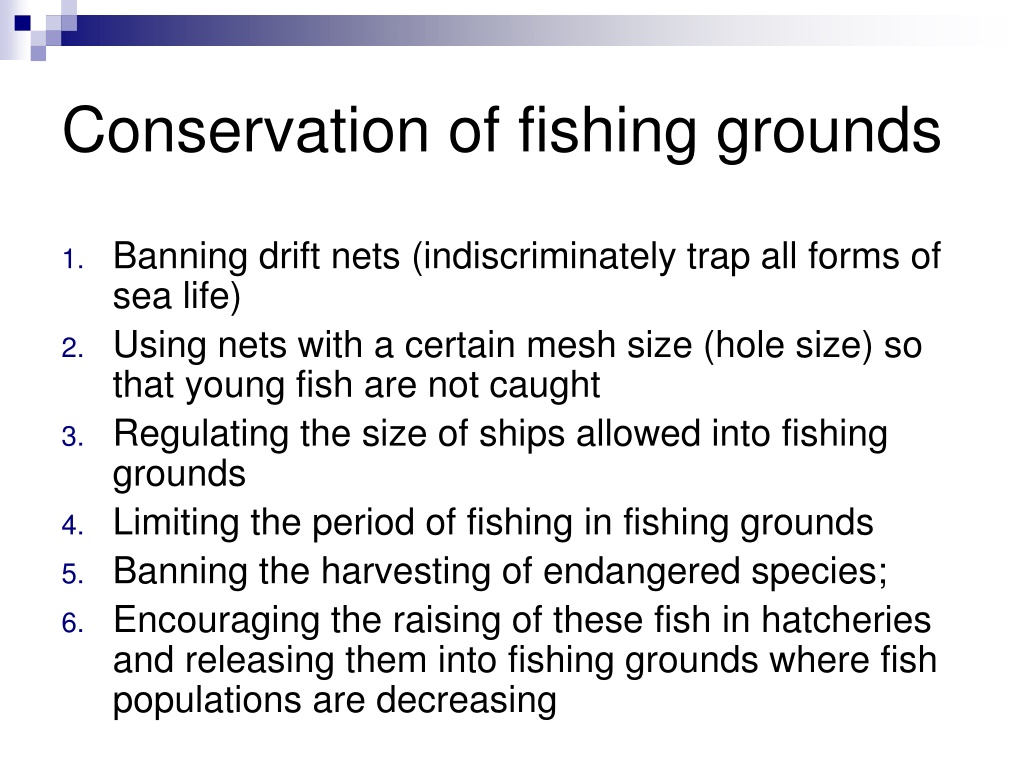 Conservation of fishing grounds

1. Banning drift nets (indiscriminately trap all forms of sea life)
2. Using nets with a certain mesh size (hole size) so that young fish are not caught
3. Regulating the size of ships allowed into fishing grounds
4. Limiting the period of fishing in fishing grounds
5. Banning the harvesting of endangered species;
6. Encouraging the raising of these fish in hatcheries and releasing them into fishing grounds where fish populations are decreasing